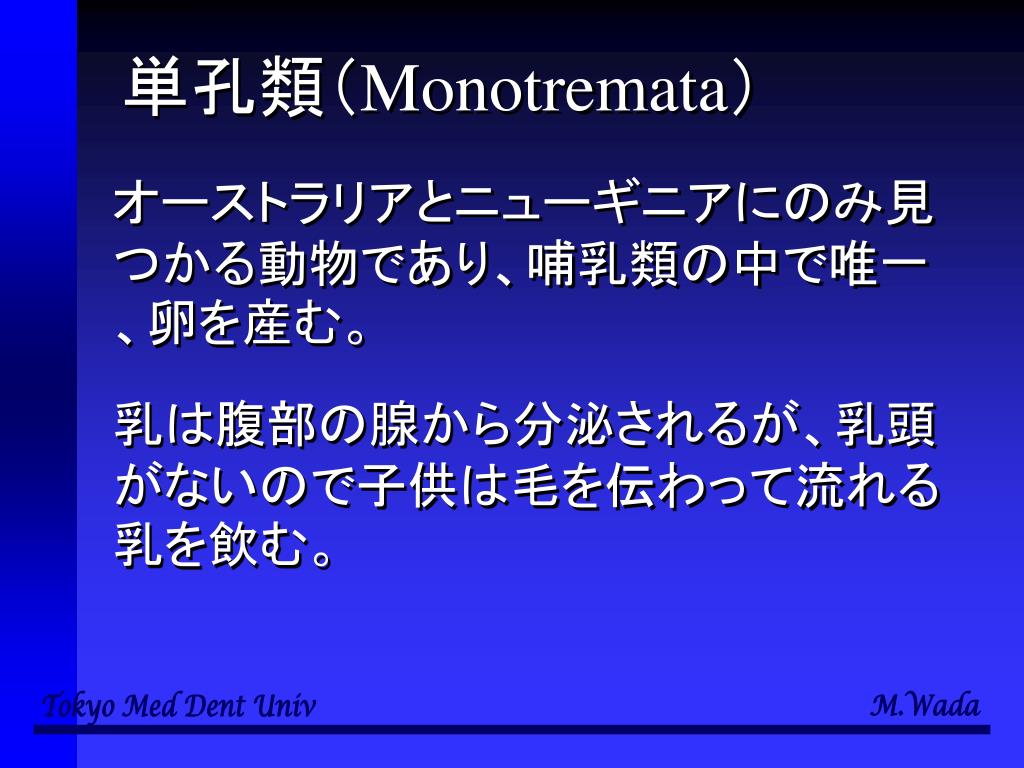 単孔類（Monotremata）

オーストラリアとニューギニアにのみ見つかる動物であり、哺乳類の中で唯一、卵を産む。

乳は腹部の腺から分泌されるが、乳頭がないので子供は毛を伝わって流れる乳を飲む。

Tokyo Med Dent Univ

M.Wada